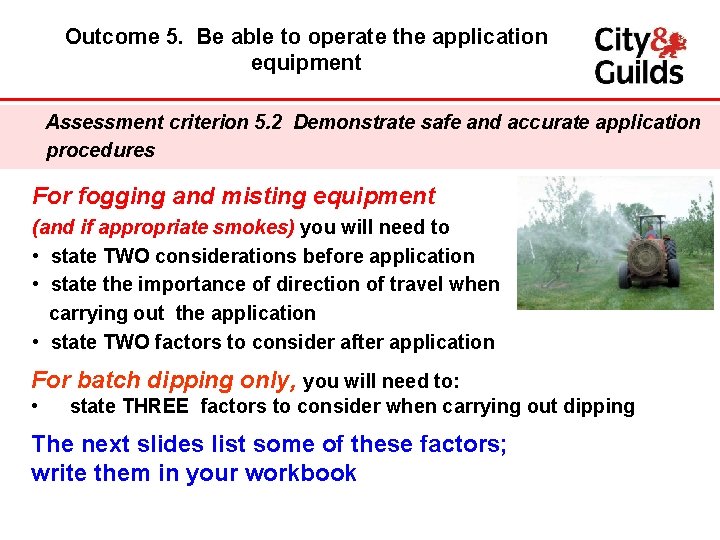 Outcome 5. Be able to operate the application equipment

City & Guilds

Assessment criterion 5.2 Demonstrate safe and accurate application procedures

For fogging and misting equipment
(and if appropriate smokes) you will need to
• state TWO considerations before application
• state the importance of direction of travel when carrying out the application
• state TWO factors to consider after application

For batch dipping only, you will need to:
• state THREE factors to consider when carrying out dipping

The next slides list some of these factors; write them in your workbook